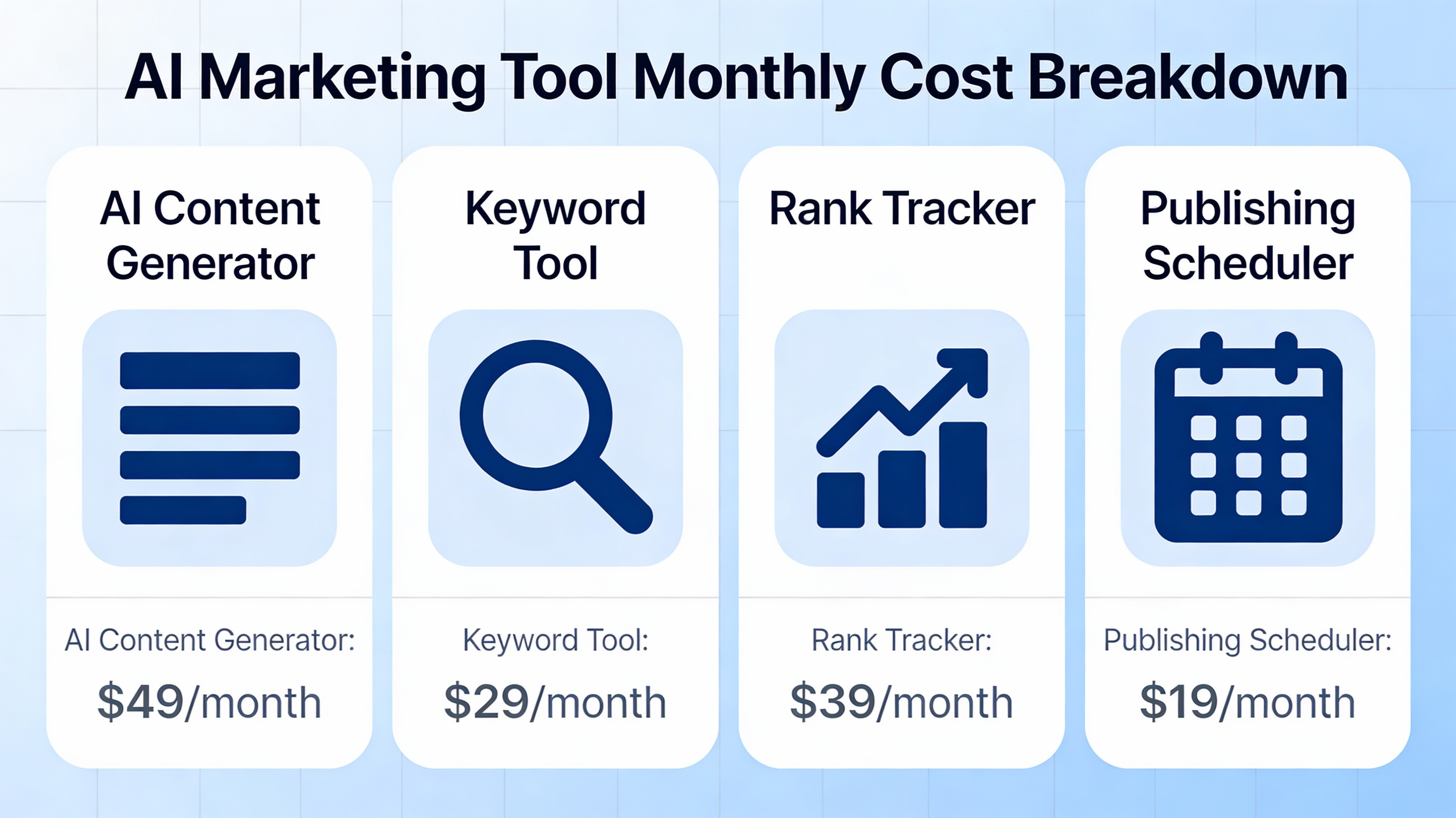 AI Marketing Tool Monthly Cost Breakdown

AI Content Generator

AI Content Generator:

\$49/month

Keyword Tool

Keyword Tool:

\$29/month

Rank Tracker

Rank Tracker:

\$39/month

Publishing Scheduler

Publishing Scheduler:

\$19/month